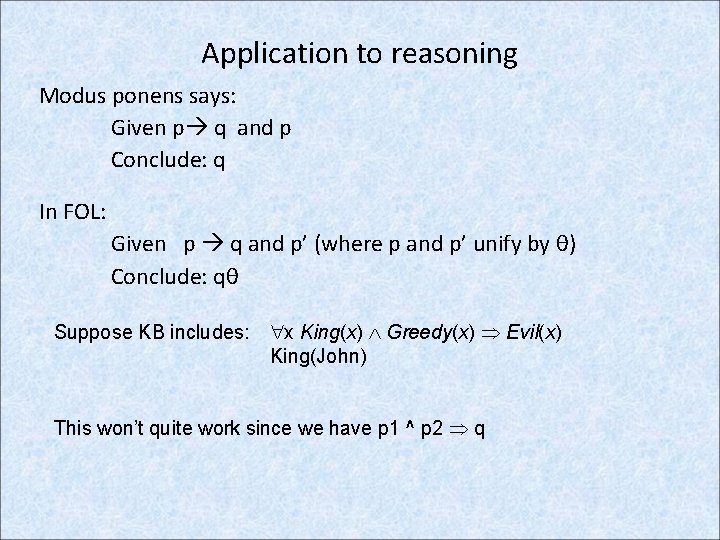 Application to reasoning

Modus ponens says:

Given $p \rightarrow q$ and p

Conclude: q

In FOL:

Given $p \rightarrow q$ and p' (where p and p' unify by $\theta$)

Conclude: $q\theta$

Suppose KB includes: $\forall x\ King(x) \wedge Greedy(x) \Rightarrow Evil(x)$

King(John)

This won't quite work since we have p1 ^ p2 $\Rightarrow$ q